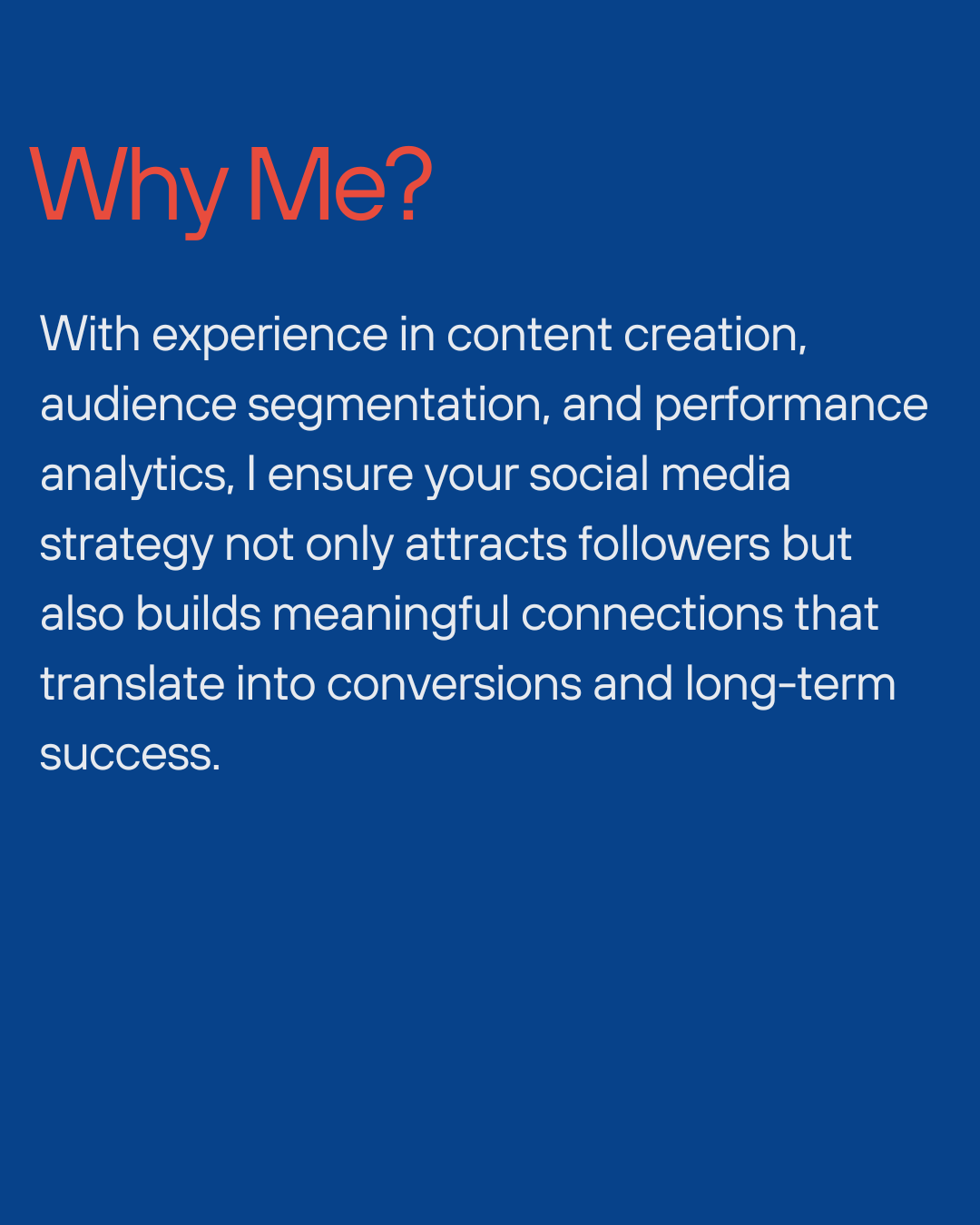 Why Me?

With experience in content creation, audience segmentation, and performance analytics, I ensure your social media strategy not only attracts followers but also builds meaningful connections that translate into conversions and long-term success.